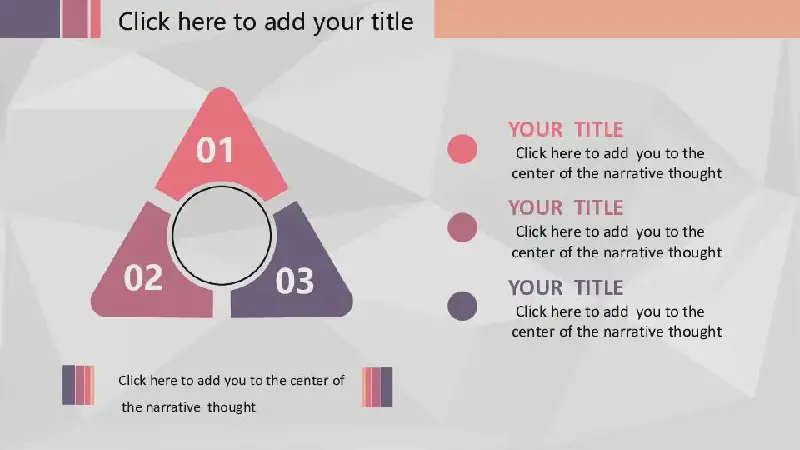 Click here to add your title

01

02

03

YOUR TITLE
Click here to add you to the center of the narrative thought

YOUR TITLE
Click here to add you to the center of the narrative thought

YOUR TITLE
Click here to add you to the center of the narrative thought

Click here to add you to the center of the narrative thought